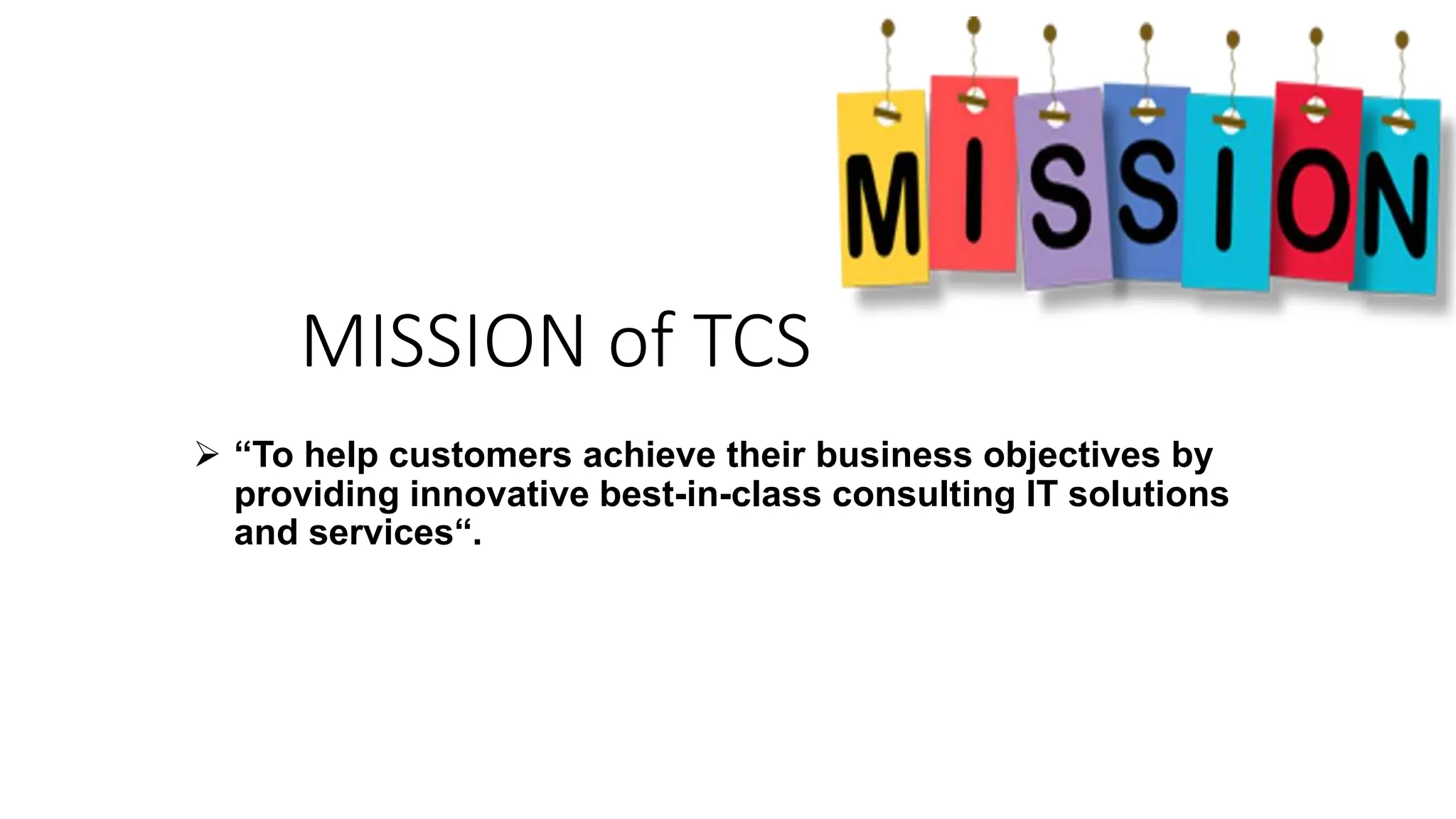 MISSION

MISSION of TCS

➢ “To help customers achieve their business objectives by providing innovative best-in-class consulting IT solutions and services“.